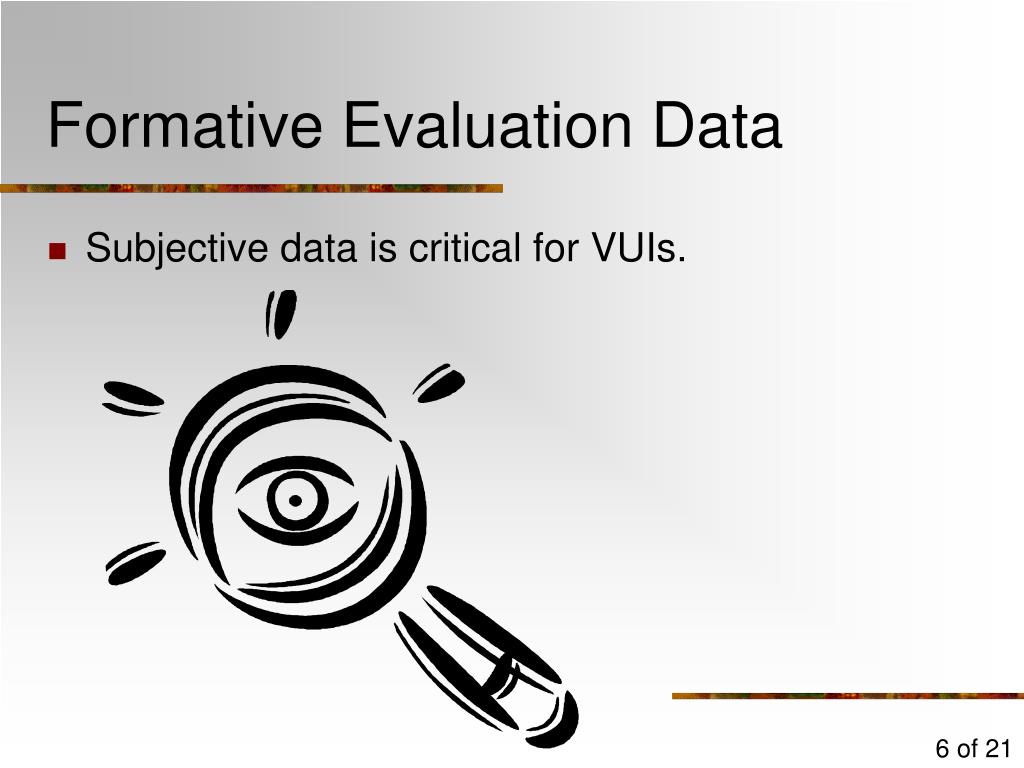 Formative Evaluation Data

Subjective data is critical for VUIs.

6 of 21